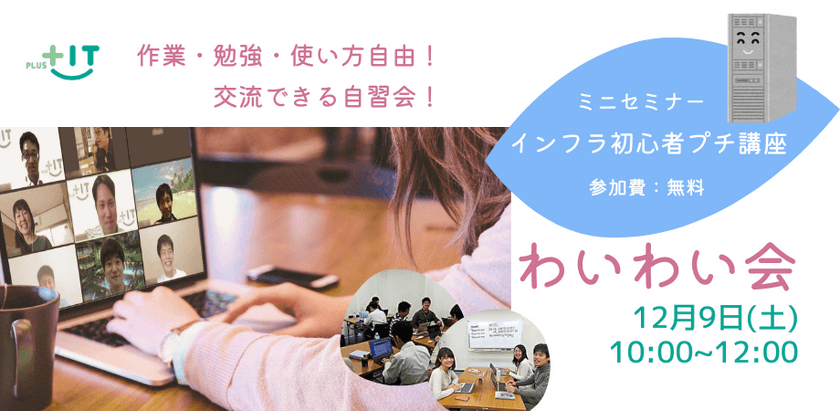 PLUS +IT

作業・勉強・使い方自由！
交流できる自習会！

ミニセミナー
インフラ初心者プチ講座
参加費：無料

わいわい会
12月9日(土)
10:00~12:00